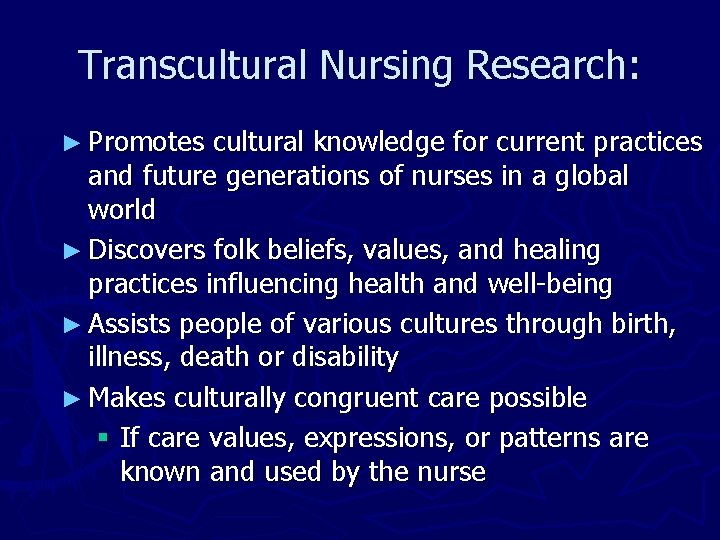 Transcultural Nursing Research:

► Promotes cultural knowledge for current practices and future generations of nurses in a global world

► Discovers folk beliefs, values, and healing practices influencing health and well-being

► Assists people of various cultures through birth, illness, death or disability

► Makes culturally congruent care possible

▪ If care values, expressions, or patterns are known and used by the nurse